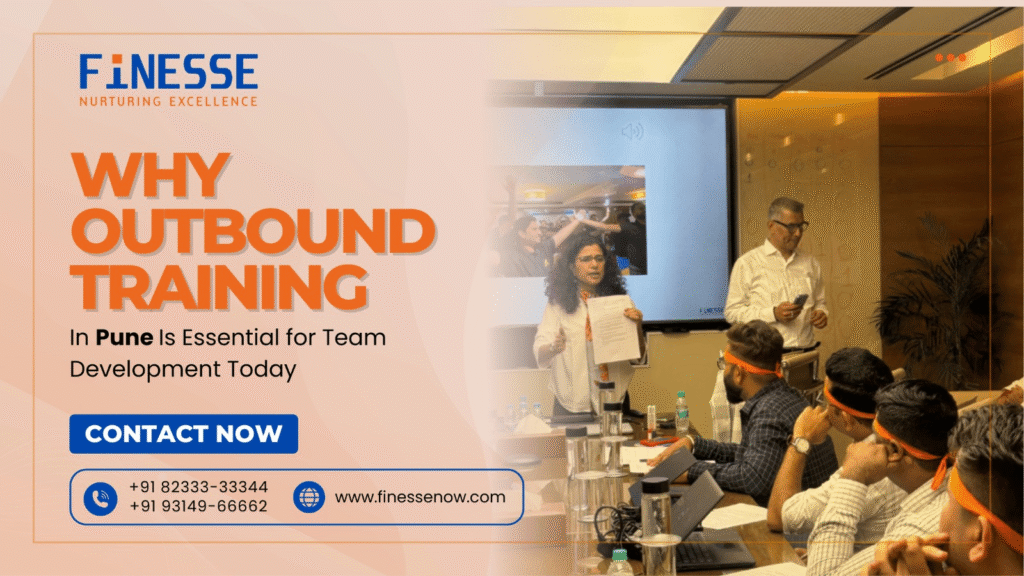 FINESSE
NURTURING EXCELLENCE

WHY OUTBOUND TRAINING

In Pune Is Essential for Team Development Today

CONTACT NOW

+91 82333-33344
+91 93149-66662

www.finessenow.com